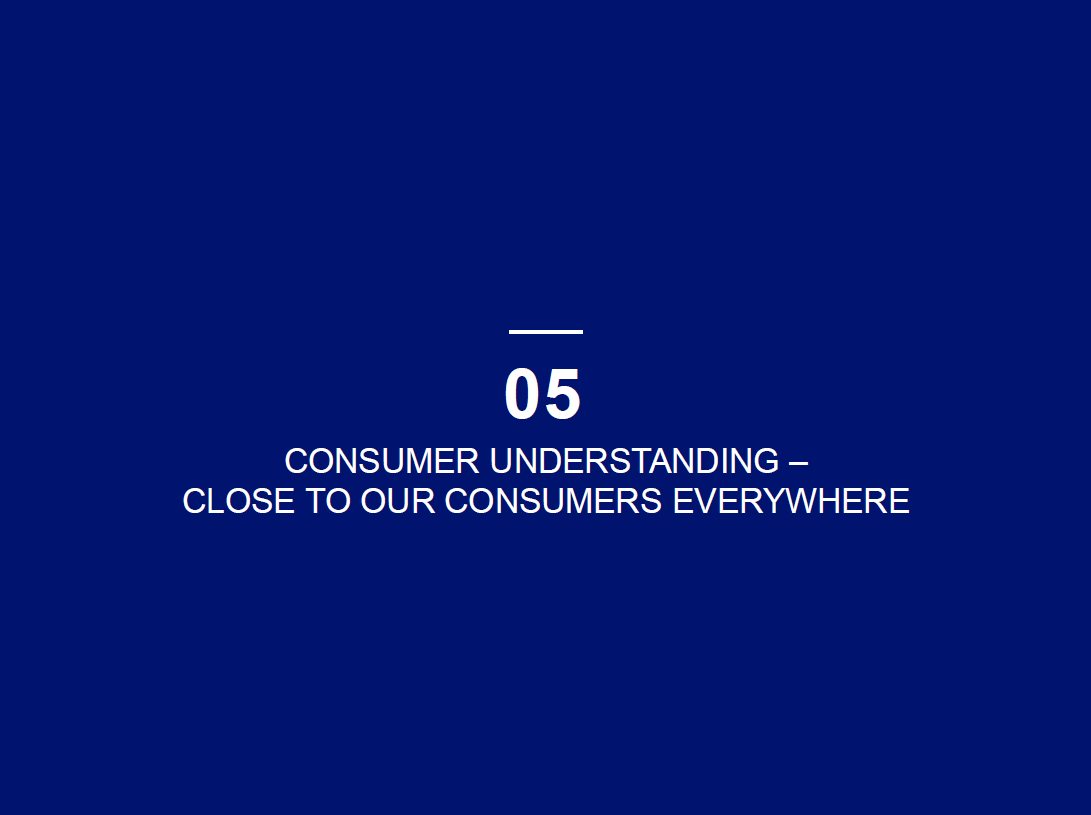 05

CONSUMER UNDERSTANDING –
CLOSE TO OUR CONSUMERS EVERYWHERE